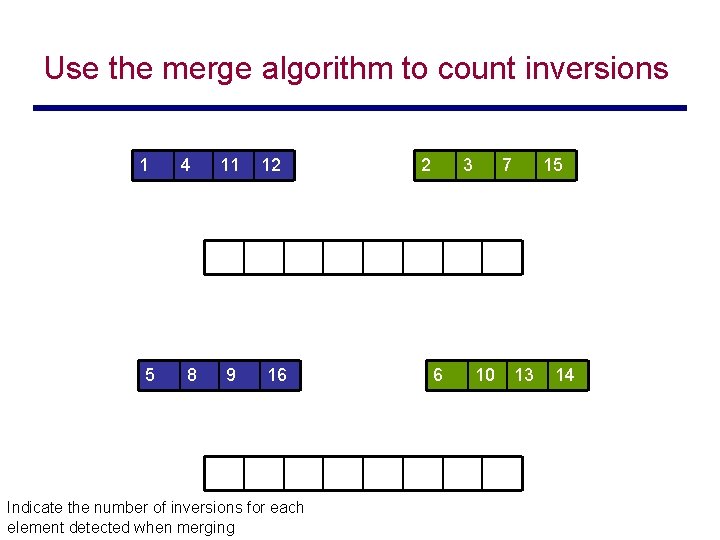 Use the merge algorithm to count inversions

| 1 | 4 | 11 | 12 |
|---|---|---|---|

| 2 | 3 | 7 | 15 |
|---|---|---|---|

| 5 | 8 | 9 | 16 |
|---|---|---|---|

| 6 | 10 | 13 | 14 |
|---|---|---|---|

Indicate the number of inversions for each element detected when merging